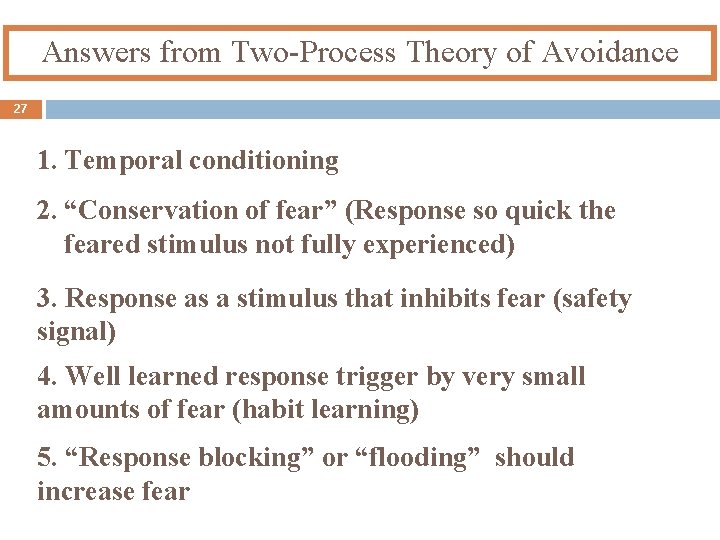 Answers from Two-Process Theory of Avoidance

27

1. Temporal conditioning

2. “Conservation of fear” (Response so quick the feared stimulus not fully experienced)

3. Response as a stimulus that inhibits fear (safety signal)

4. Well learned response trigger by very small amounts of fear (habit learning)

5. “Response blocking” or “flooding” should increase fear